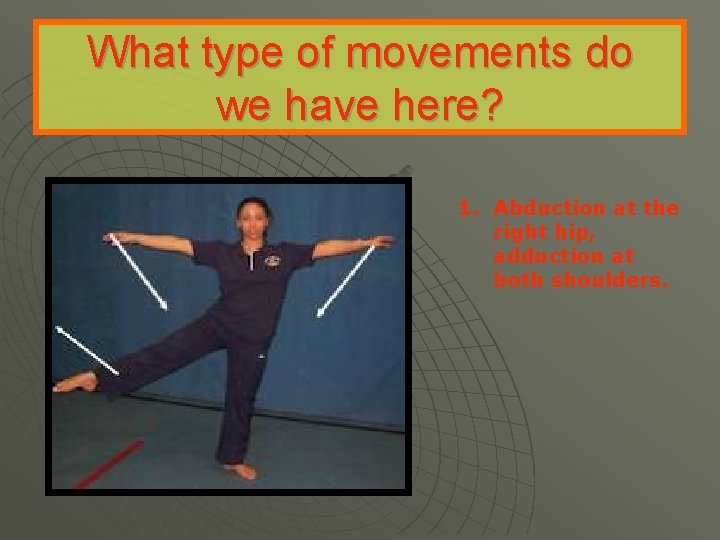 What type of movements do we have here?

1. Abduction at the right hip, adduction at both shoulders.